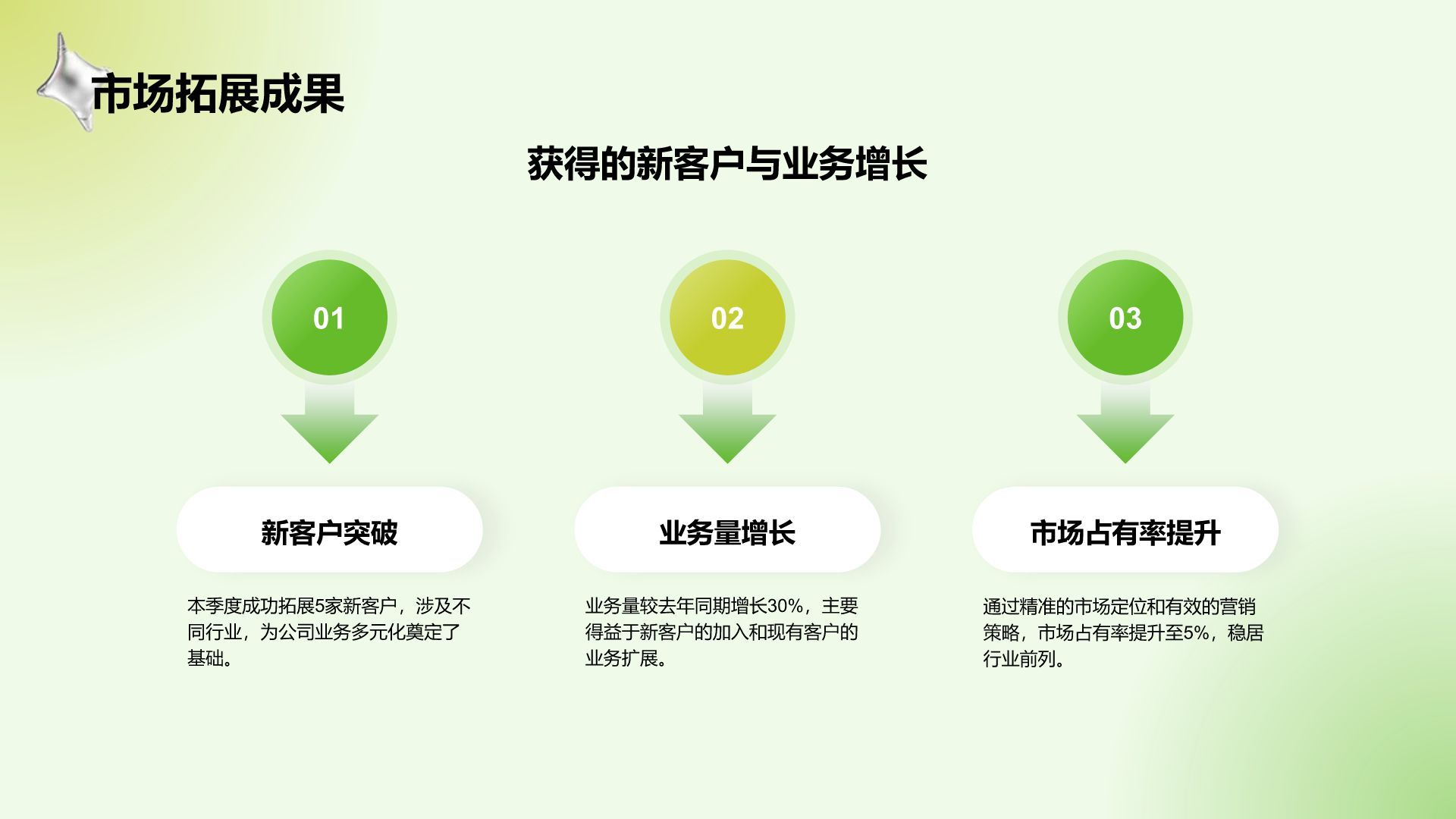 市场拓展成果

获得的新客户与业务增长

01

新客户突破

本季度成功拓展5家新客户，涉及不同行业，为公司业务多元化奠定了基础。

02

业务量增长

业务量较去年同期增长30%，主要得益于新客户的加入和现有客户的业务扩展。

03

市场占有率提升

通过精准的市场定位和有效的营销策略，市场占有率提升至5%，稳居行业前列。